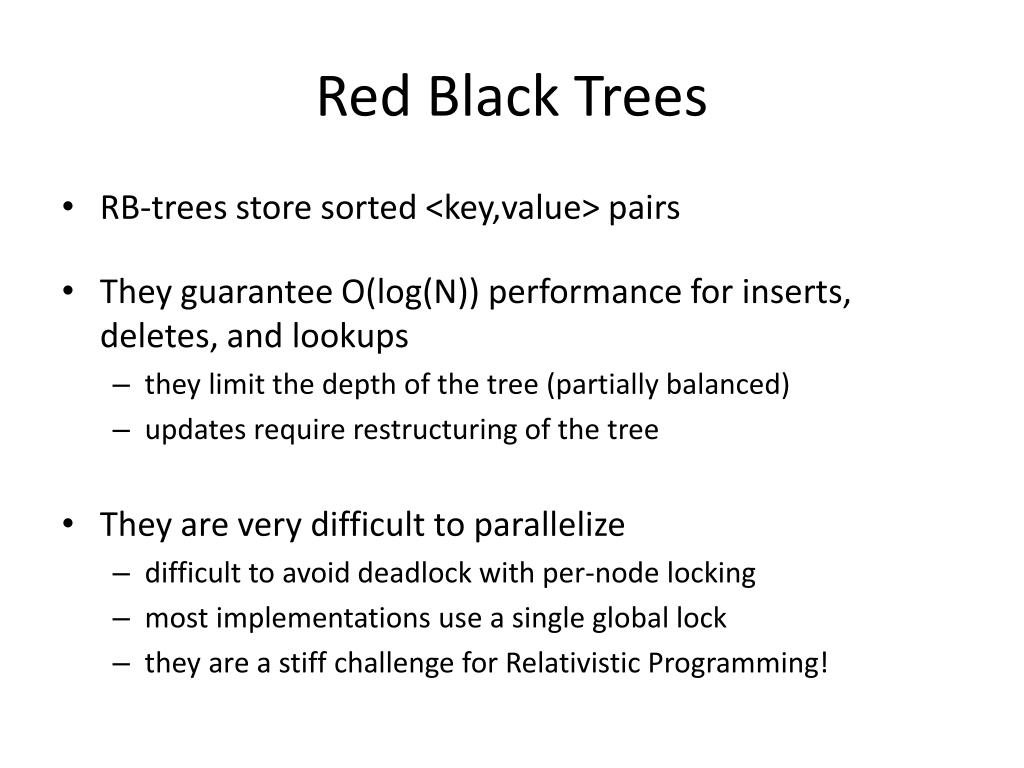 Red Black Trees

• RB-trees store sorted <key,value> pairs

• They guarantee O(log(N)) performance for inserts, deletes, and lookups
– they limit the depth of the tree (partially balanced)
– updates require restructuring of the tree

• They are very difficult to parallelize
– difficult to avoid deadlock with per-node locking
– most implementations use a single global lock
– they are a stiff challenge for Relativistic Programming!